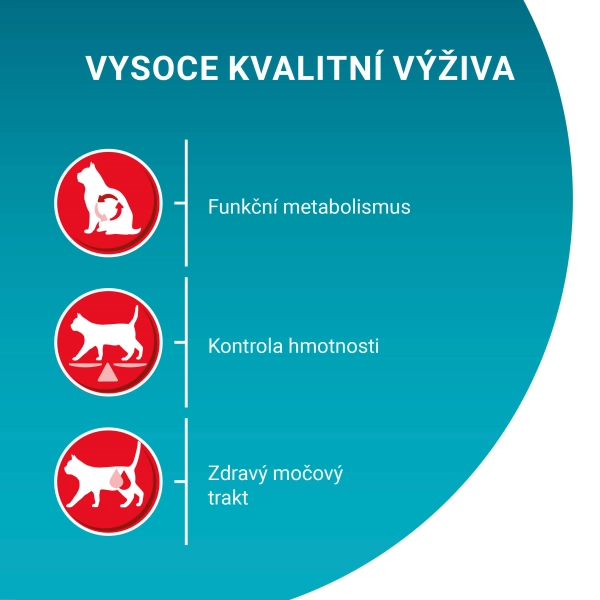 VYSOCE KVALITNÍ VÝŽIVA

Funkční metabolismus

Kontrola hmotnosti

Zdravý močový trakt